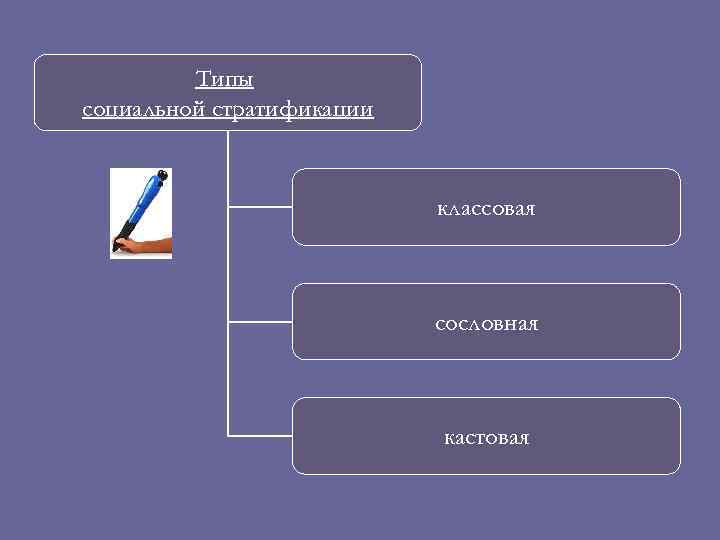 Типы
социальной стратификации

классовая

сословная

кастовая